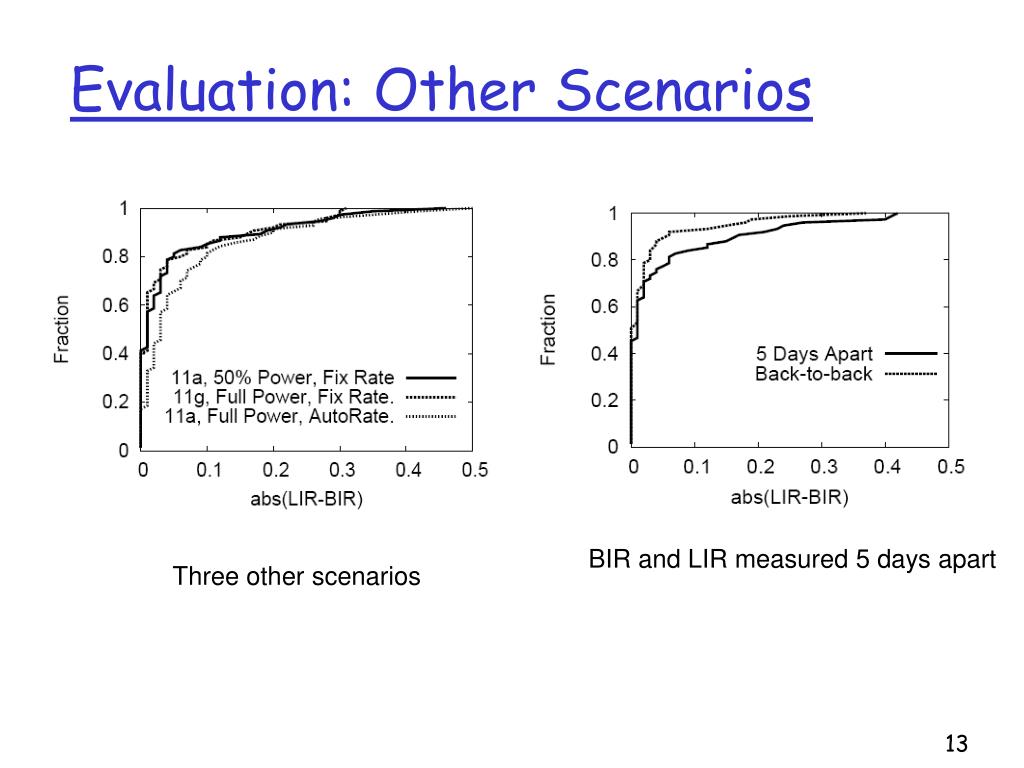 Evaluation: Other Scenarios

1
0.8
0.6
0.4
0.2
0
Fraction
11a, 50% Power, Fix Rate
11g, Full Power, Fix Rate.
11a, Full Power, AutoRate.
0 0.1 0.2 0.3 0.4 0.5
abs(LIR-BIR)

Three other scenarios

1
0.8
0.6
0.4
0.2
0
Fraction
5 Days Apart
Back-to-back
0 0.1 0.2 0.3 0.4 0.5
abs(LIR-BIR)

BIR and LIR measured 5 days apart

13